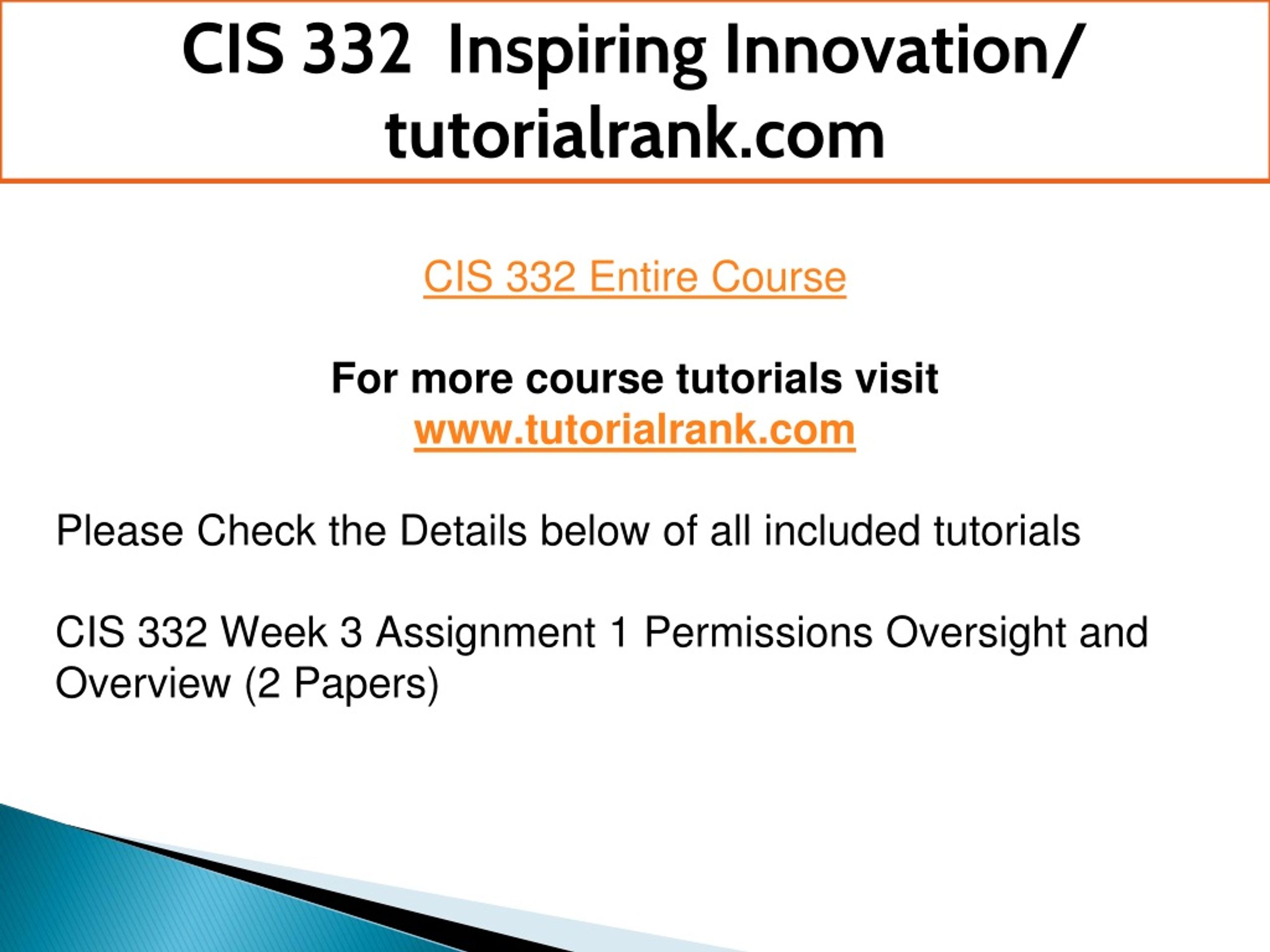 CIS 332 Inspiring Innovation/ tutorialrank.com

CIS 332 Entire Course

For more course tutorials visit
www.tutorialrank.com

Please Check the Details below of all included tutorials

CIS 332 Week 3 Assignment 1 Permissions Oversight and Overview (2 Papers)